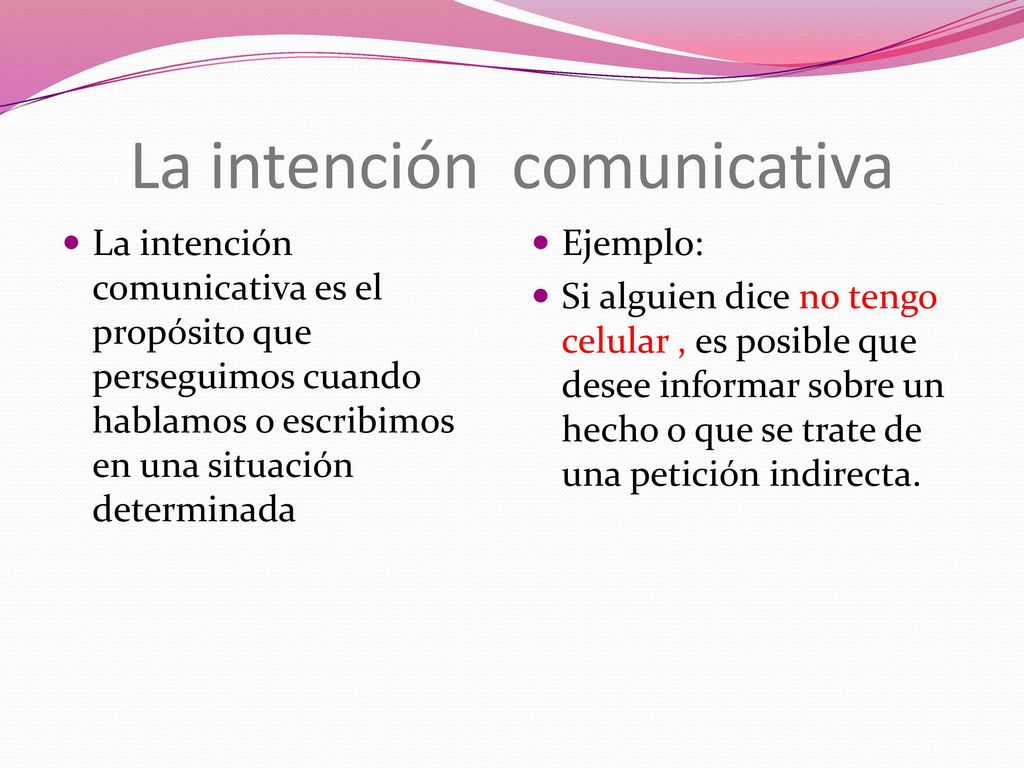 La intención comunicativa

La intención comunicativa es el propósito que perseguimos cuando hablamos o escribimos en una situación determinada

Ejemplo:

Si alguien dice no tengo celular , es posible que desee informar sobre un hecho o que se trate de una petición indirecta.